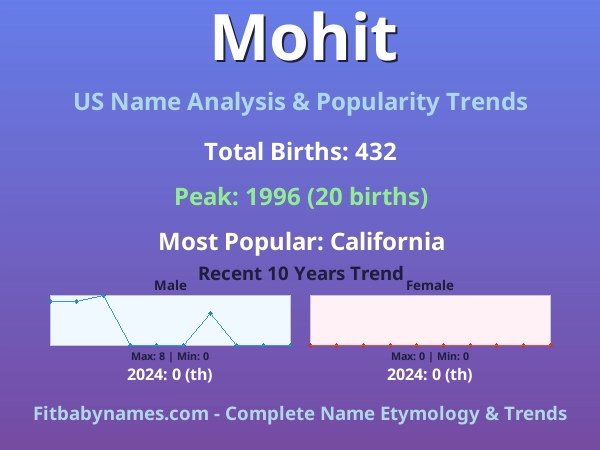 Mohit

US Name Analysis & Popularity Trends

Total Births: 432

Peak: 1996 (20 births)

Most Popular: California

Recent 10 Years Trend

Male

Max: 8 | Min: 0

2024: 0 (th)

Female

Max: 0 | Min: 0

2024: 0 (th)

Fitbabynames.com - Complete Name Etymology & Trends